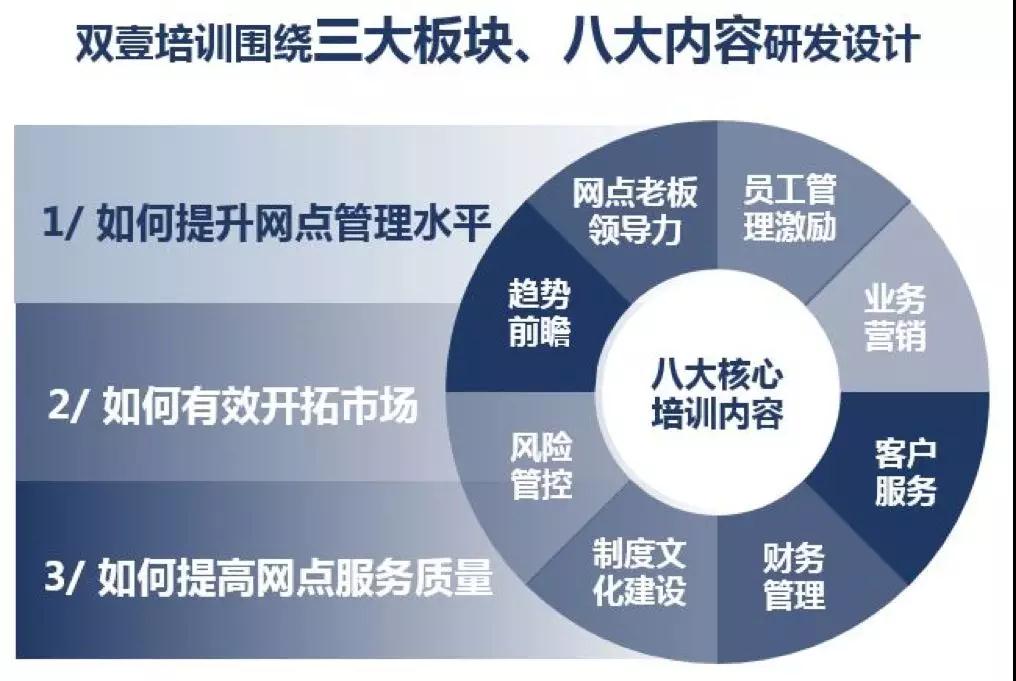 双壹培训围绕三大板块、八大内容研发设计

1/ 如何提升网点管理水平

2/ 如何有效开拓市场

3/ 如何提高网点服务质量

网点老板领导力

员工管理激励

业务营销

客户服务

财务管理

制度文化建设

风险管控

趋势前瞻

八大核心培训内容